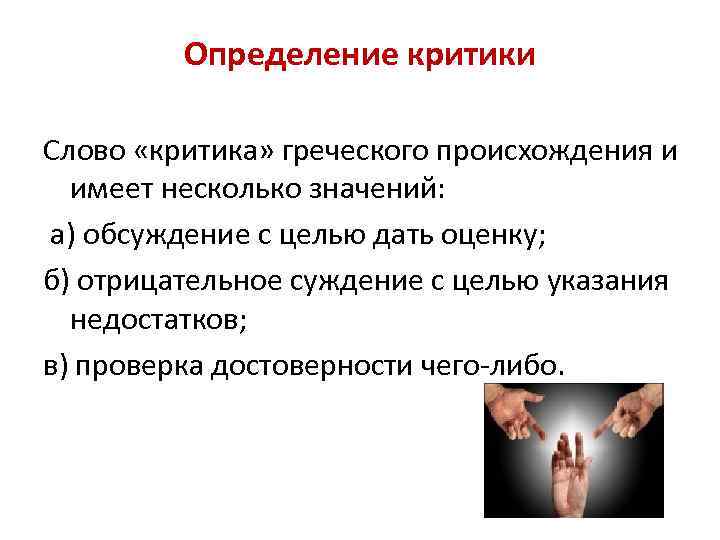 Определение критики

Слово «критика» греческого происхождения и имеет несколько значений:

а) обсуждение с целью дать оценку;

б) отрицательное суждение с целью указания недостатков;

в) проверка достоверности чего-либо.